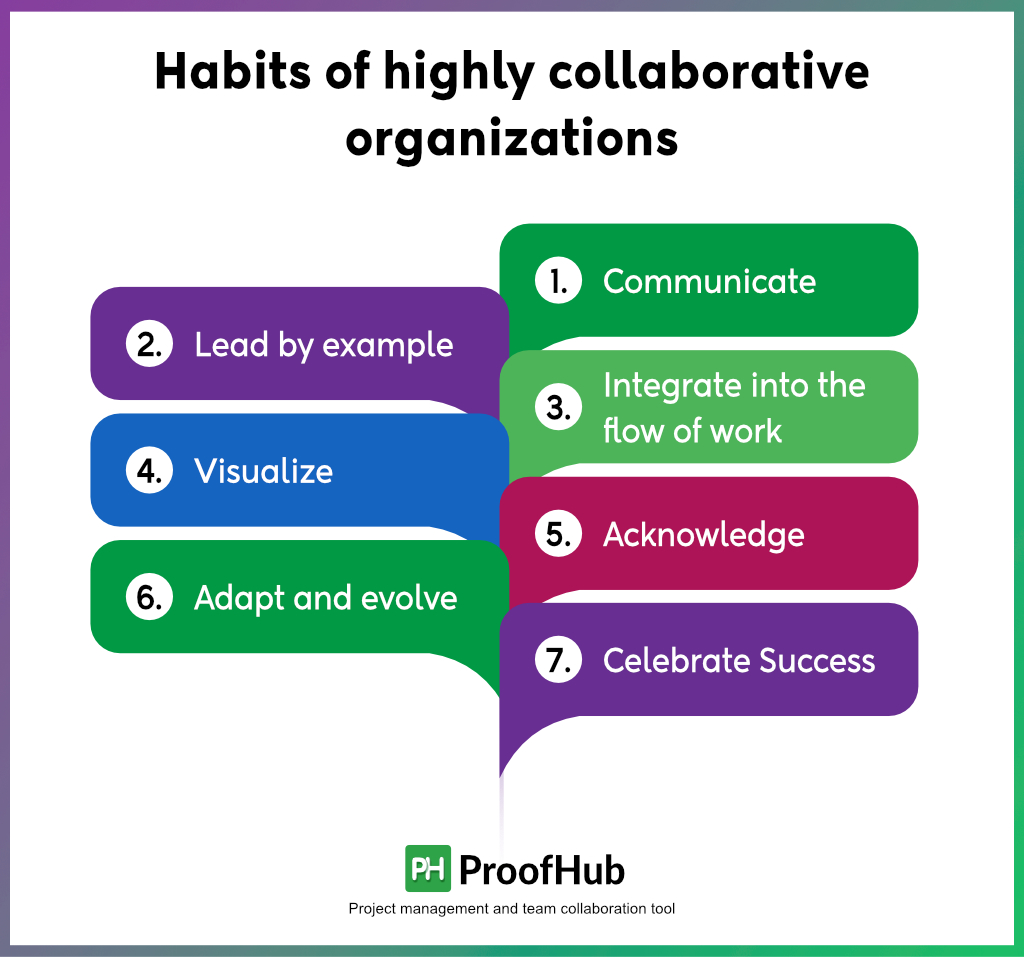 Habits of highly collaborative organizations

1. Communicate

2. Lead by example

3. Integrate into the flow of work

4. Visualize

5. Acknowledge

6. Adapt and evolve

7. Celebrate Success

PH ProofHub

Project management and team collaboration tool